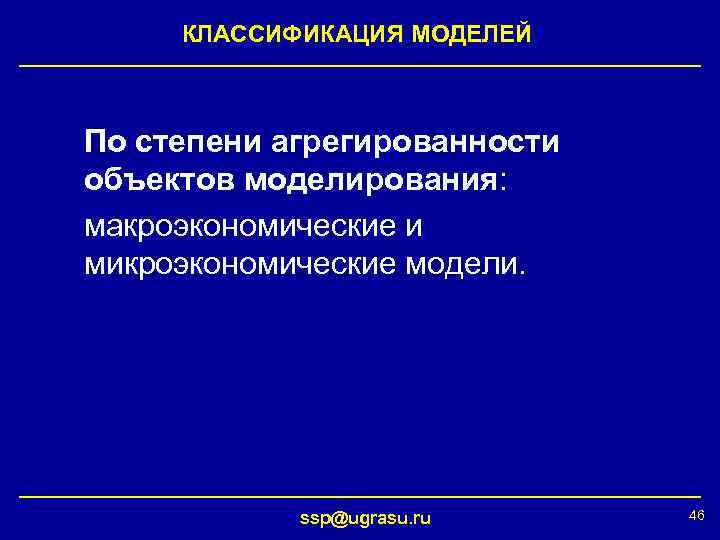 КЛАССИФИКАЦИЯ МОДЕЛЕЙ

По степени агрегированности объектов моделирования:

макроэкономические и микроэкономические модели.

ssp@ugrasu.ru

46